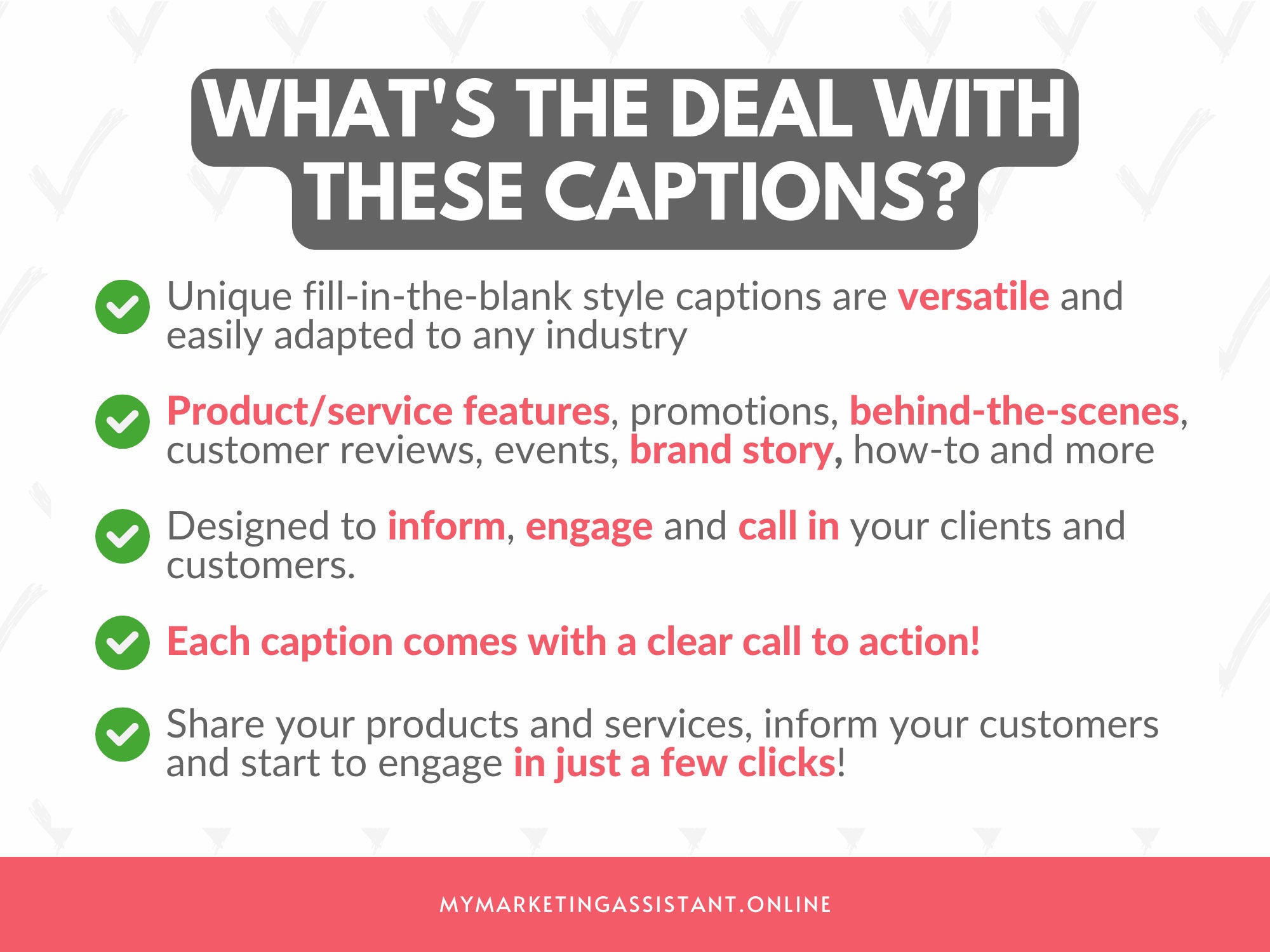 WHAT'S THE DEAL WITH THESE CAPTIONS?

Unique fill-in-the-blank style captions are versatile and easily adapted to any industry

Product/service features, promotions, behind-the-scenes, customer reviews, events, brand story, how-to and more

Designed to inform, engage and call in your clients and customers.

Each caption comes with a clear call to action!

Share your products and services, inform your customers and start to engage in just a few clicks!

MYMARKETINGASSISTANT.ONLINE